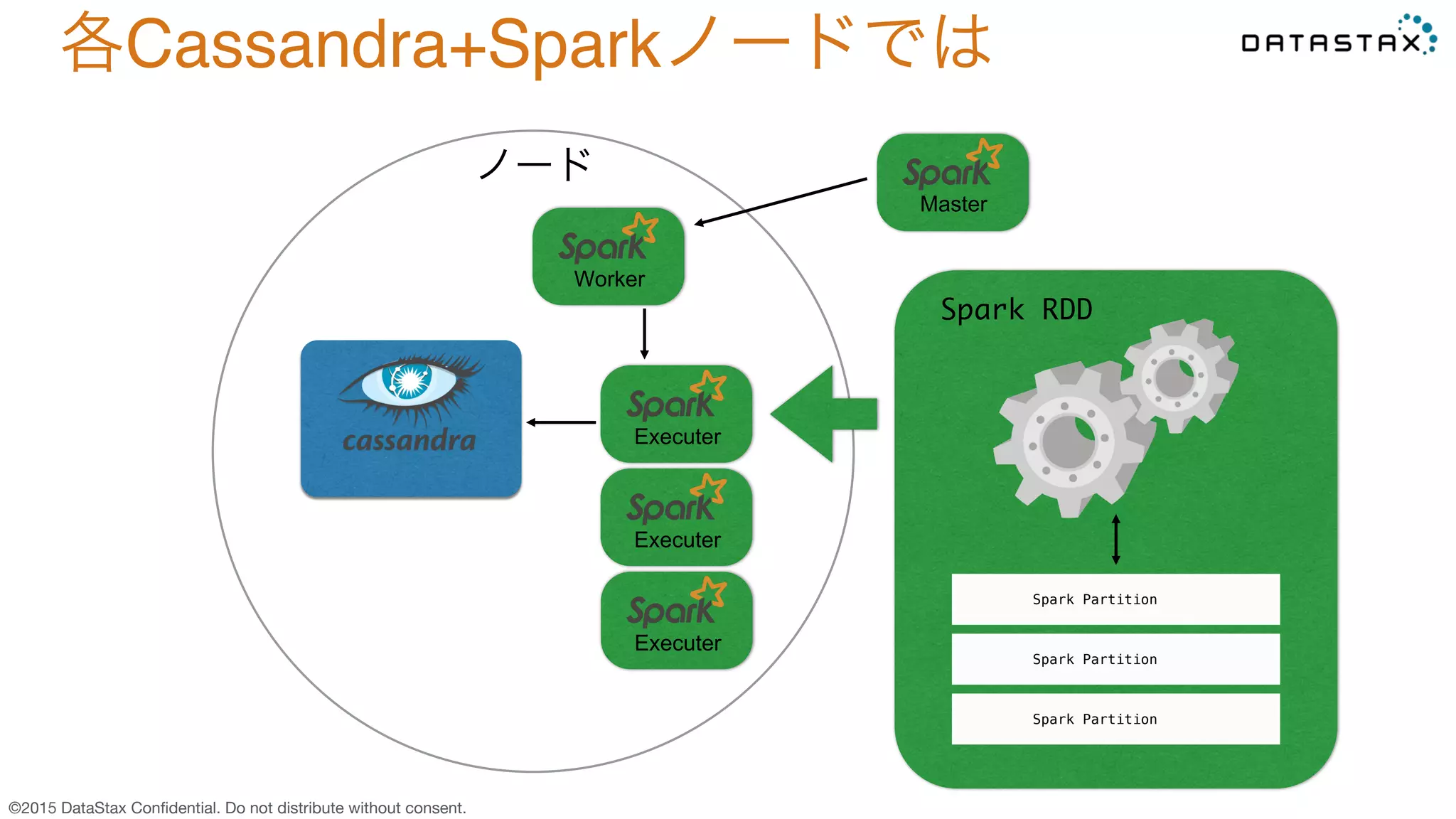 各Cassandra+Sparkノードでは

DATASTAX

ノード

Spark
Master

Spark
Worker

cassandra

Spark
Executer

Spark
Executer

Spark
Executer

Spark RDD

Spark Partition

Spark Partition

Spark Partition

©2015 DataStax Confidential. Do not distribute without consent.